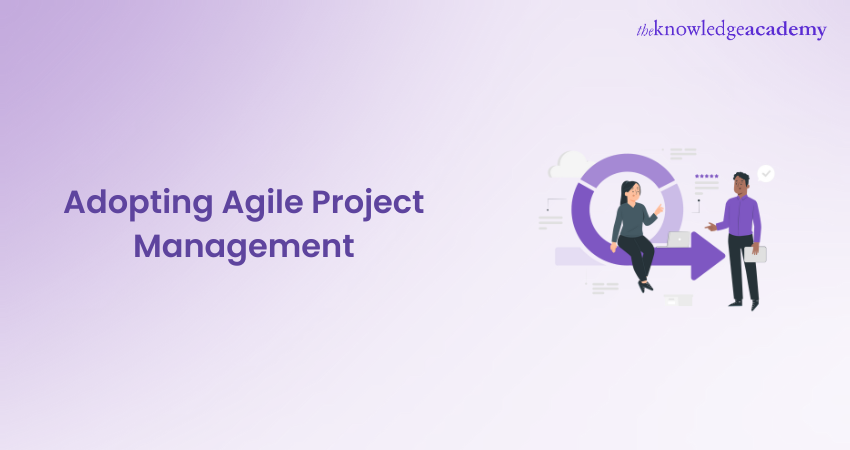 theknowledgeacademy

Adopting Agile Project Management